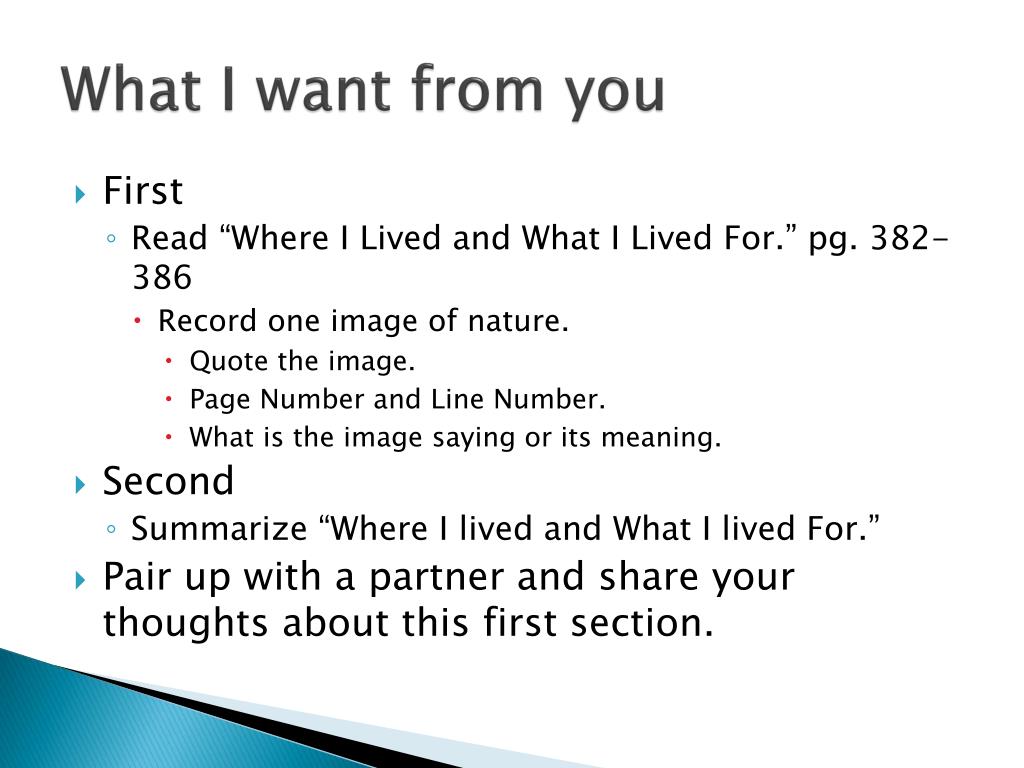 What I want from you

First

Read “Where I Lived and What I Lived For.” pg. 382-386

Record one image of nature.

Quote the image.

Page Number and Line Number.

What is the image saying or its meaning.

Second

Summarize “Where I lived and What I lived For.”

Pair up with a partner and share your thoughts about this first section.